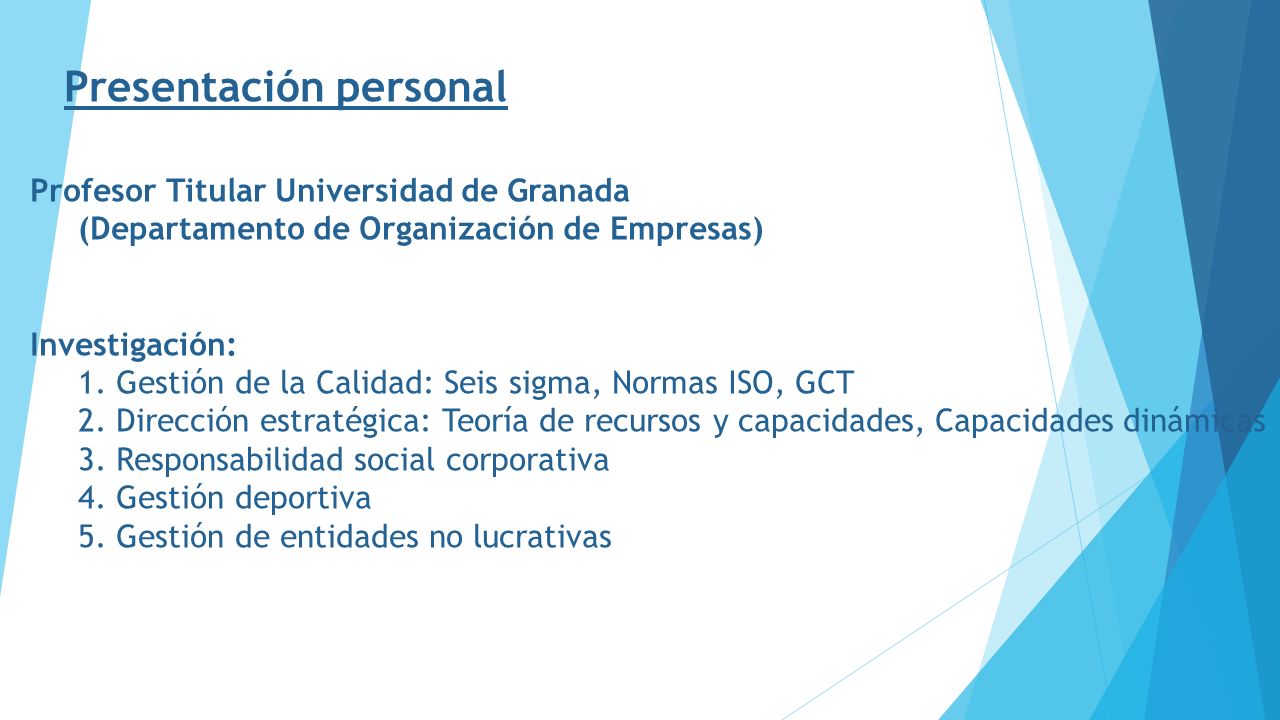 Presentación personal

Profesor Titular Universidad de Granada
(Departamento de Organización de Empresas)

Investigación:
1. Gestión de la Calidad: Seis sigma, Normas ISO, GCT
2. Dirección estratégica: Teoría de recursos y capacidades, Capacidades dinámicas
3. Responsabilidad social corporativa
4. Gestión deportiva
5. Gestión de entidades no lucrativas